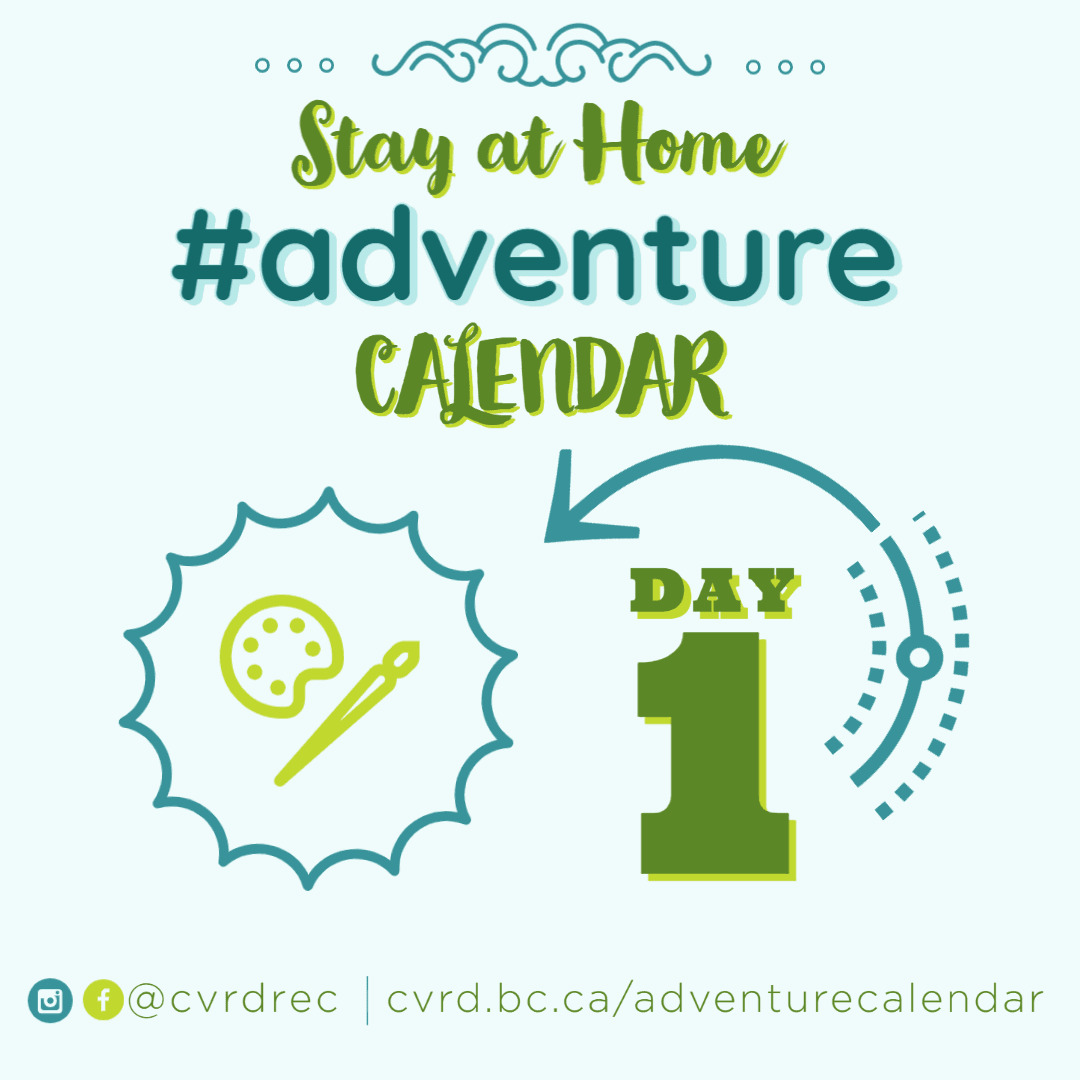 Stay at Home
#adventure
CALENDAR

DAY
1

@cvrdrec | cvrd.bc.ca/adventurecalendar